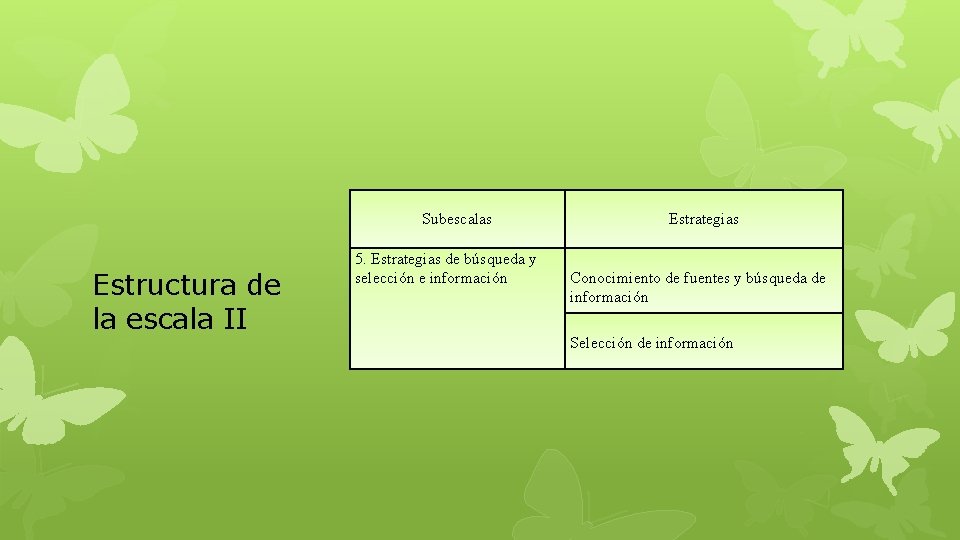 Estructura de la escala II

| Subescalas | Estrategias |
|---|---|
| 5. Estrategias de búsqueda y selección e información | Conocimiento de fuentes y búsqueda de información |
| | Selección de información |